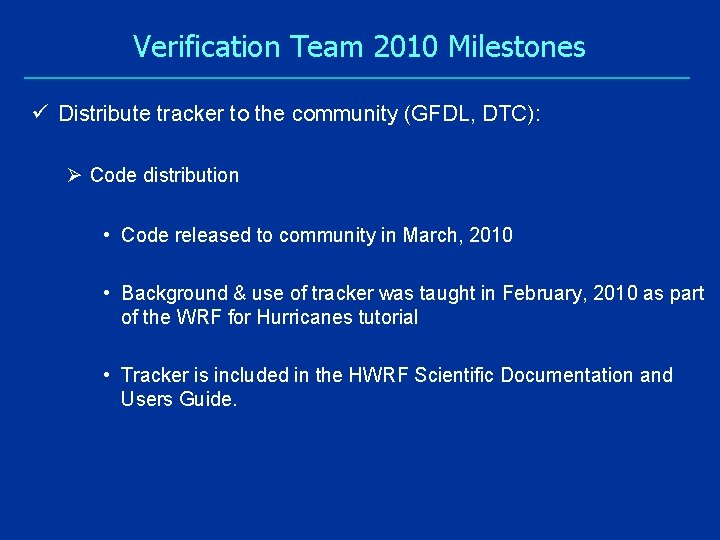 Verification Team 2010 Milestones

✓ Distribute tracker to the community (GFDL, DTC):

➢ Code distribution

• Code released to community in March, 2010

• Background & use of tracker was taught in February, 2010 as part of the WRF for Hurricanes tutorial

• Tracker is included in the HWRF Scientific Documentation and Users Guide.